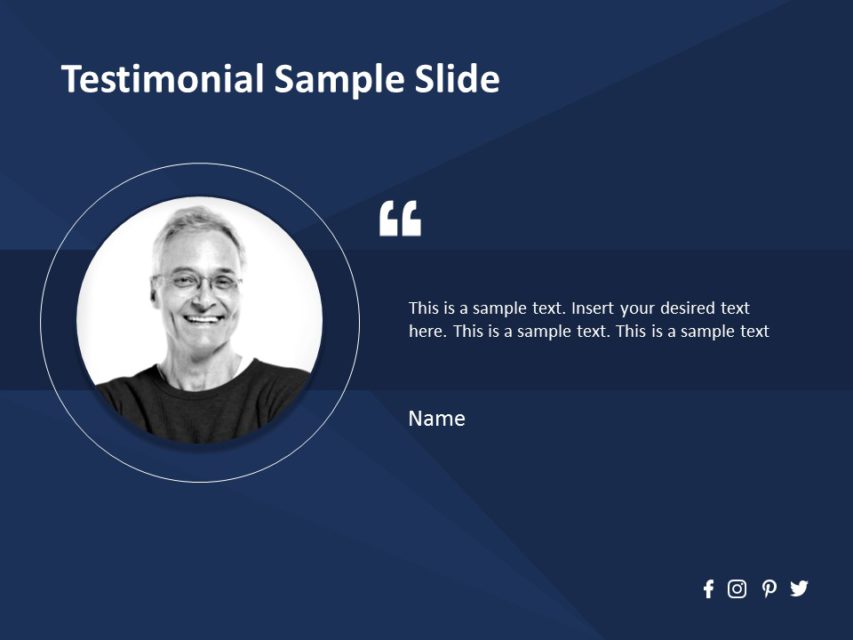 Testimonial Sample Slide

“

This is a sample text. Insert your desired text here. This is a sample text. This is a sample text

Name